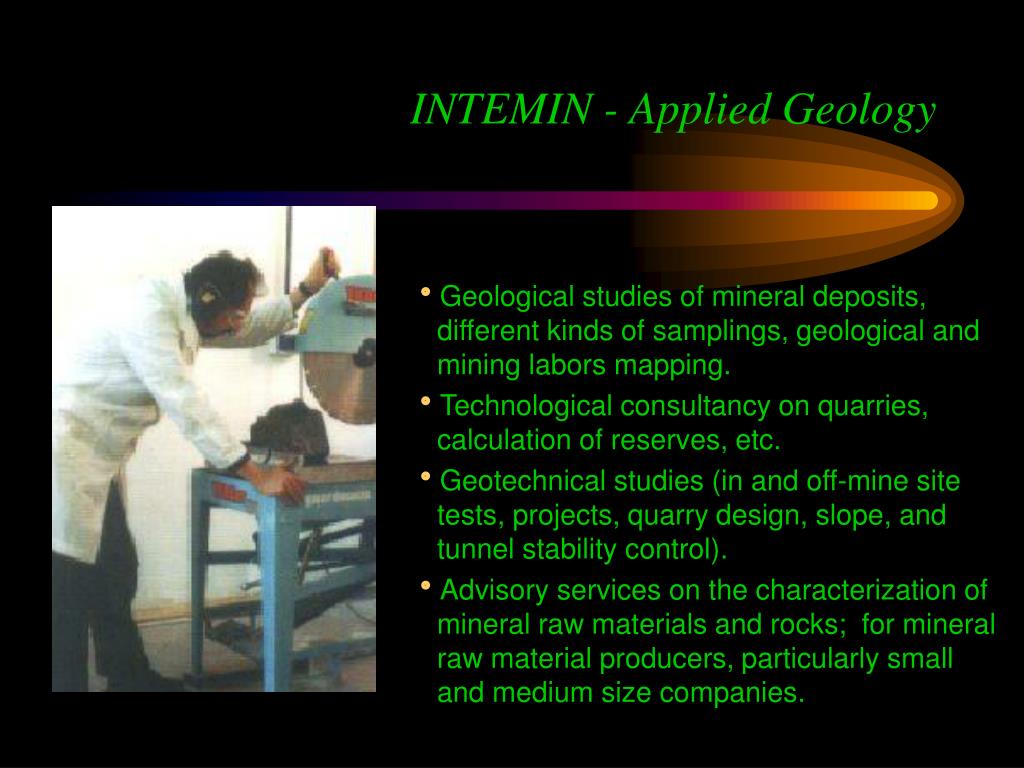 INTEMIN - Applied Geology

• Geological studies of mineral deposits, different kinds of samplings, geological and mining labors mapping.

• Technological consultancy on quarries, calculation of reserves, etc.

• Geotechnical studies (in and off-mine site tests, projects, quarry design, slope, and tunnel stability control).

• Advisory services on the characterization of mineral raw materials and rocks; for mineral raw material producers, particularly small and medium size companies.